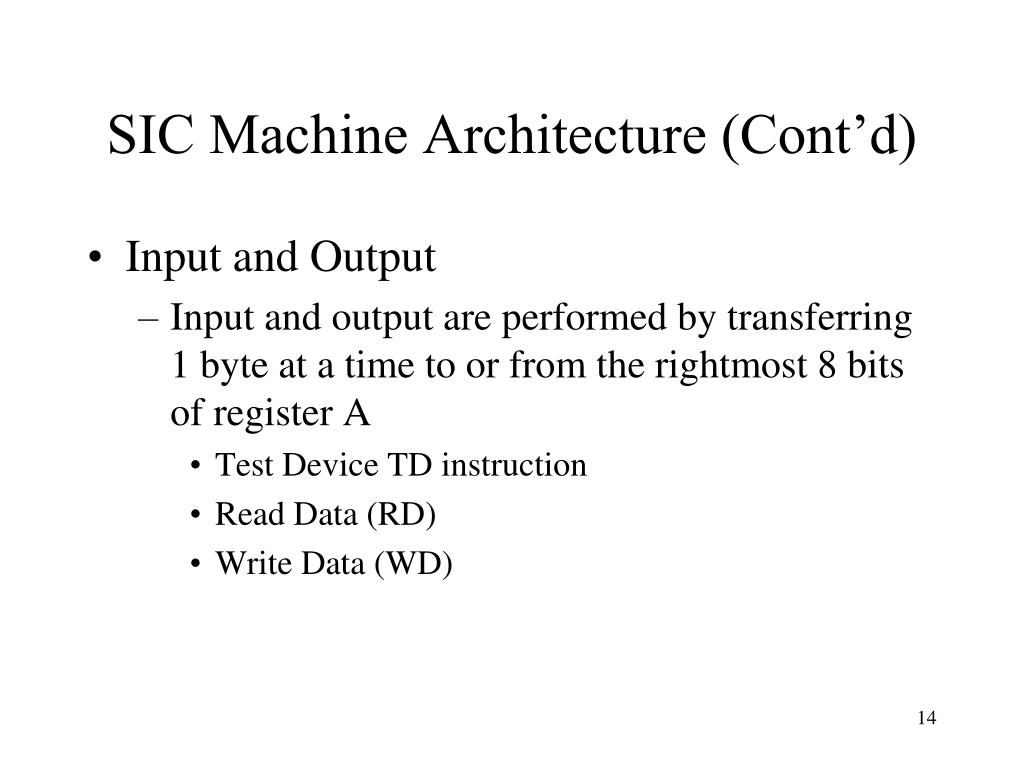 SIC Machine Architecture (Cont’d)

• Input and Output
– Input and output are performed by transferring 1 byte at a time to or from the rightmost 8 bits of register A
• Test Device TD instruction
• Read Data (RD)
• Write Data (WD)

14